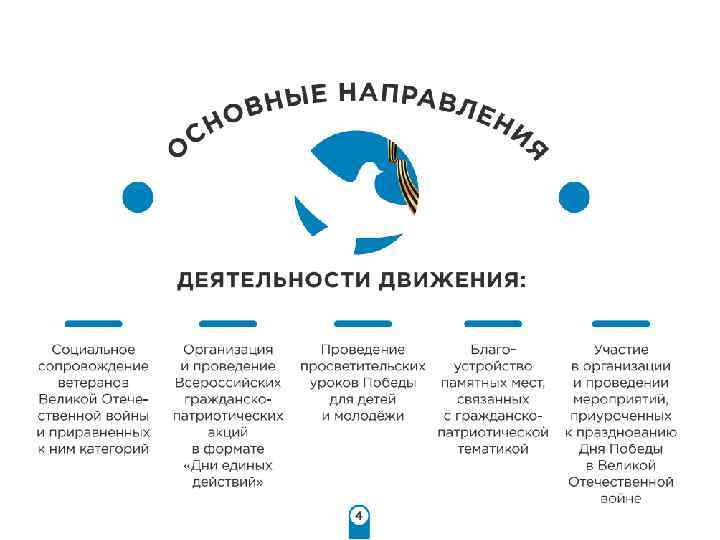 ОСНОВНЫЕ НАПРАВЛЕНИЯ

ДЕЯТЕЛЬНОСТИ ДВИЖЕНИЯ:

Социальное сопровождение ветеранов Великой Отечественной войны и приравненных к ним категорий

Организация и проведение Всероссийских гражданско-патриотических акций в формате «Дни единых действий»

Проведение просветительских уроков Победы для детей и молодёжи

Благоустройство памятных мест, связанных с гражданско-патриотической тематикой

Участие в организации и проведении мероприятий, приуроченных к празднованию Дня Победы в Великой Отечественной войне

4